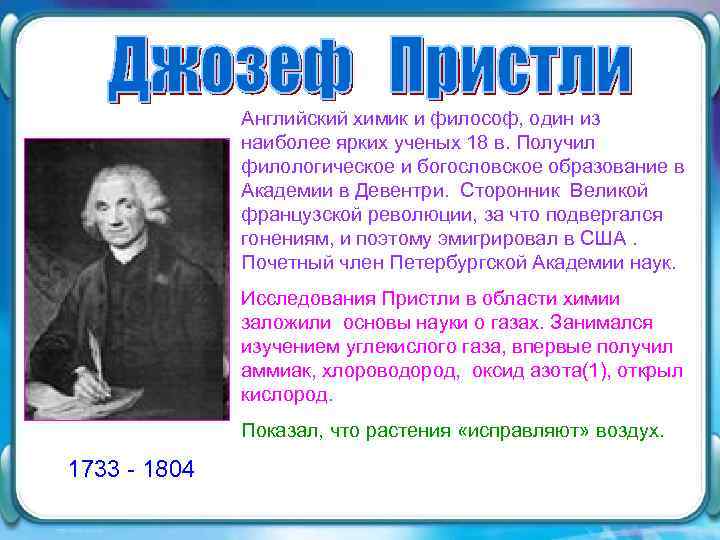 Джозеф Пристли

Английский химик и философ, один из наиболее ярких ученых 18 в. Получил филологическое и богословское образование в Академии в Девентри. Сторонник Великой французской революции, за что подвергался гонениям, и поэтому эмигрировал в США . Почетный член Петербургской Академии наук.

Исследования Пристли в области химии заложили основы науки о газах. Занимался изучением углекислого газа, впервые получил аммиак, хлороводород, оксид азота(1), открыл кислород.

Показал, что растения «исправляют» воздух.

1733 - 1804